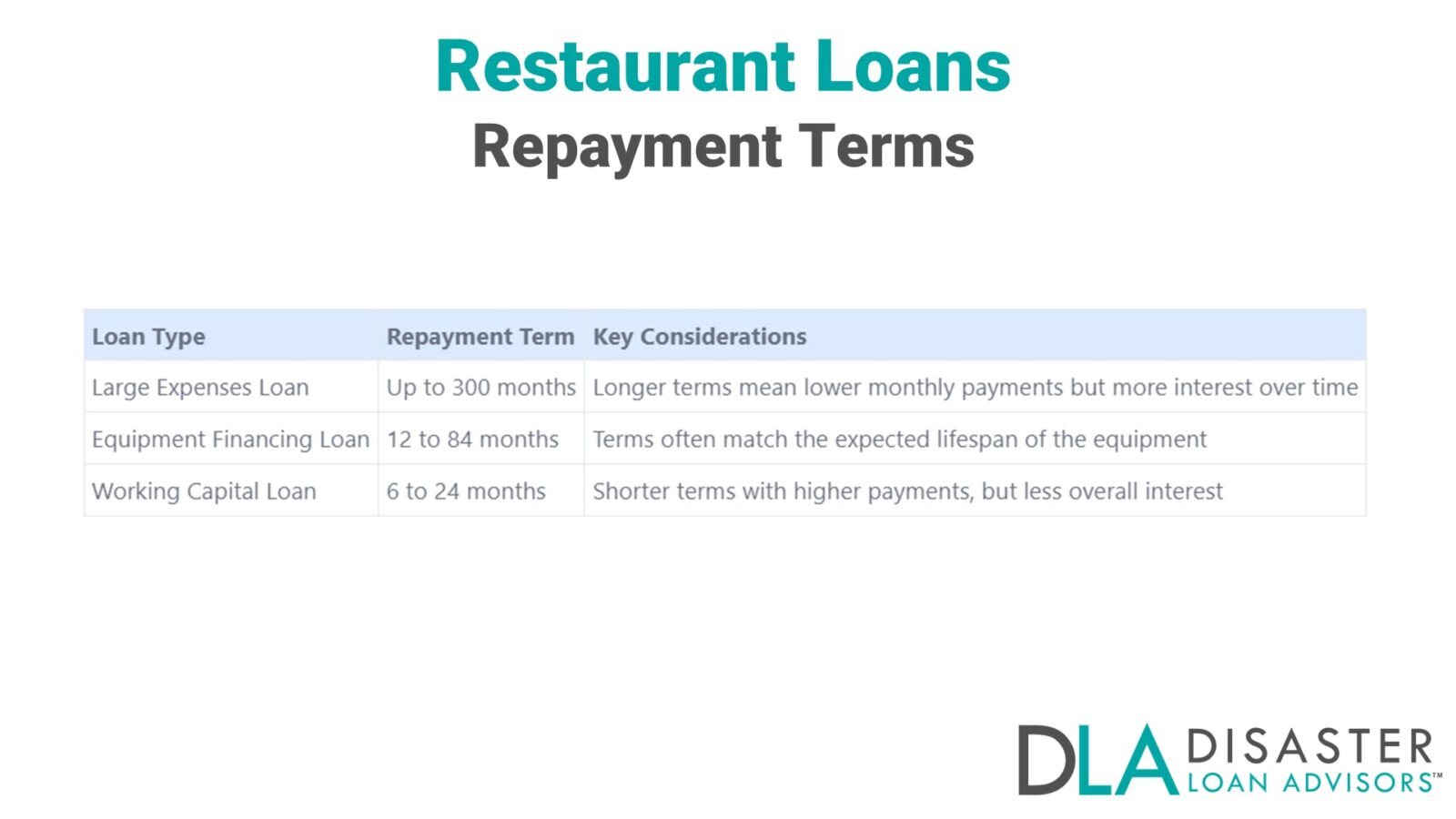 Restaurant Loans
Repayment Terms

| Loan Type | Repayment Term | Key Considerations |
|---|---|---|
| Large Expenses Loan | Up to 300 months | Longer terms mean lower monthly payments but more interest over time |
| Equipment Financing Loan | 12 to 84 months | Terms often match the expected lifespan of the equipment |
| Working Capital Loan | 6 to 24 months | Shorter terms with higher payments, but less overall interest |

DLA DISASTER LOAN ADVISORS™